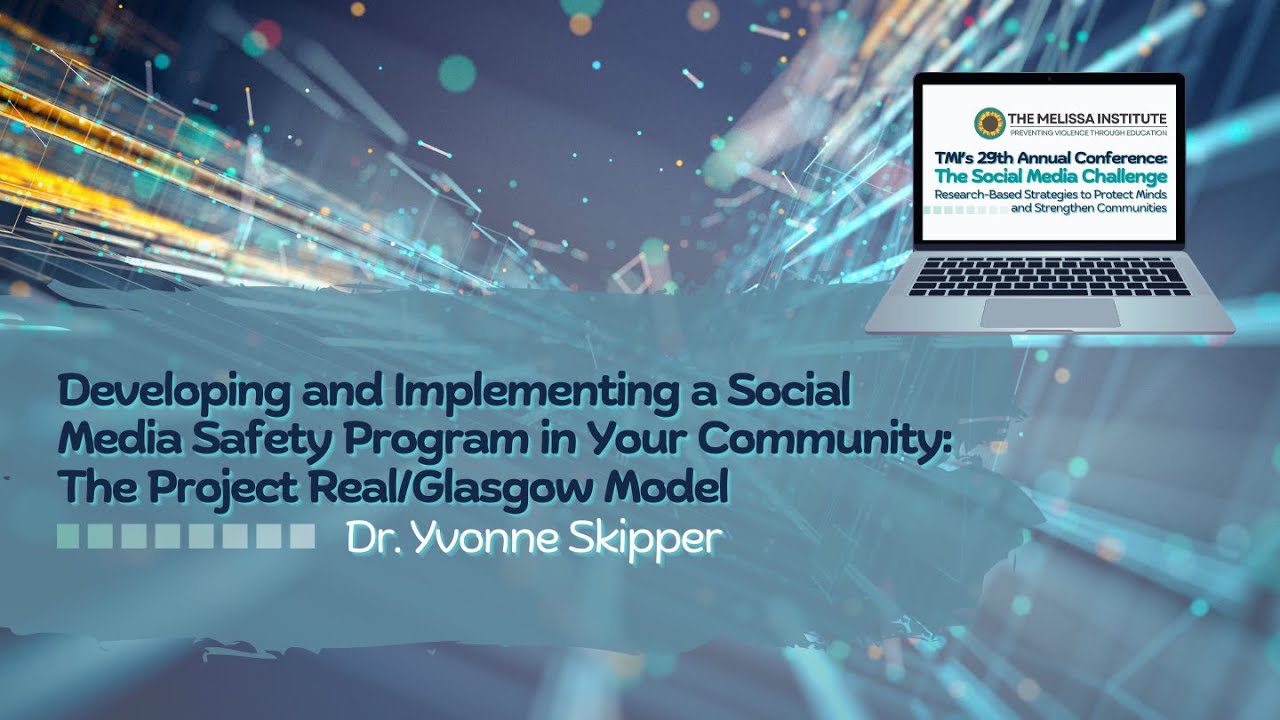 THE MELISSA INSTITUTE
PREVENTING VIOLENCE THROUGH EDUCATION

TMI's 29th Annual Conference:
The Social Media Challenge
Research-Based Strategies to Protect Minds and Strengthen Communities

Developing and Implementing a Social Media Safety Program in Your Community: The Project Real/Glasgow Model

Dr. Yvonne Skipper